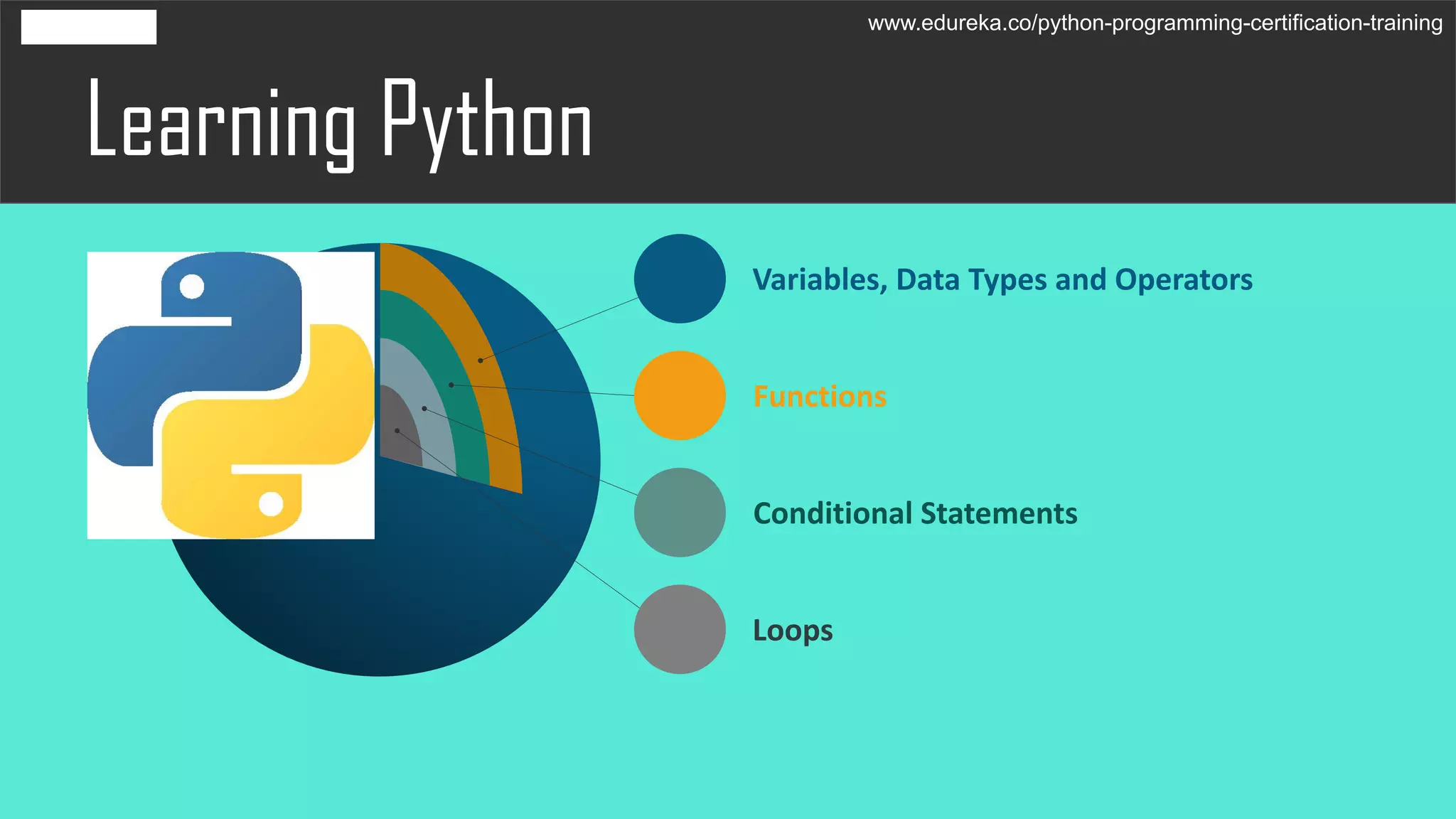 www.edureka.co/python-programming-certification-training

Learning Python

Variables, Data Types and Operators

Functions

Conditional Statements

Loops